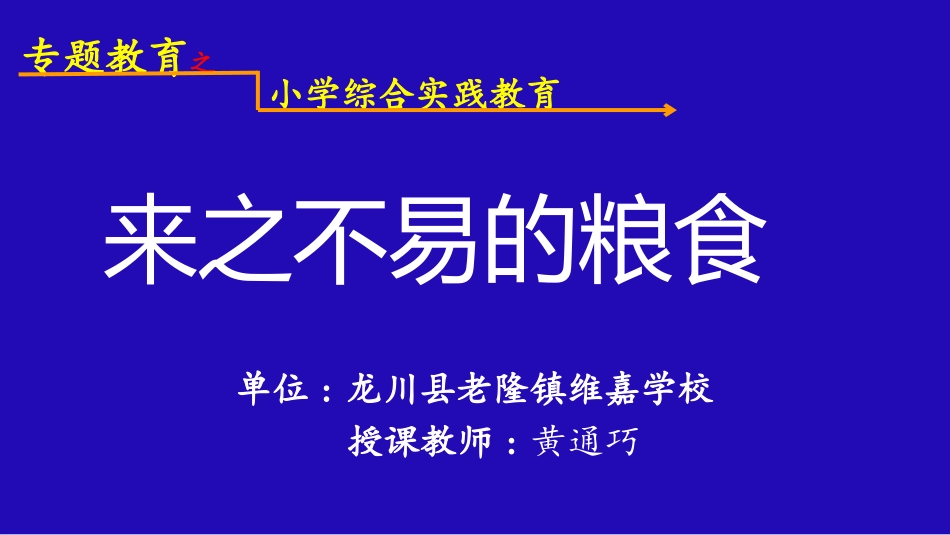 专题教育之

小学综合实践教育

来之不易的粮食

单位：龙川县老隆镇维嘉学校

授课教师：黄通巧